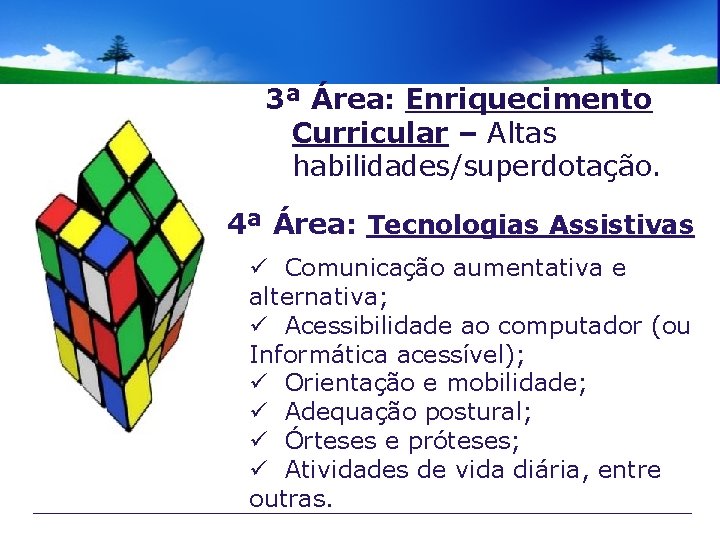 3ª Área: Enriquecimento Curricular – Altas habilidades/superdotação.

4ª Área: Tecnologias Assistivas

✓ Comunicação aumentativa e alternativa;
✓ Acessibilidade ao computador (ou Informática acessível);
✓ Orientação e mobilidade;
✓ Adequação postural;
✓ Órteses e próteses;
✓ Atividades de vida diária, entre outras.